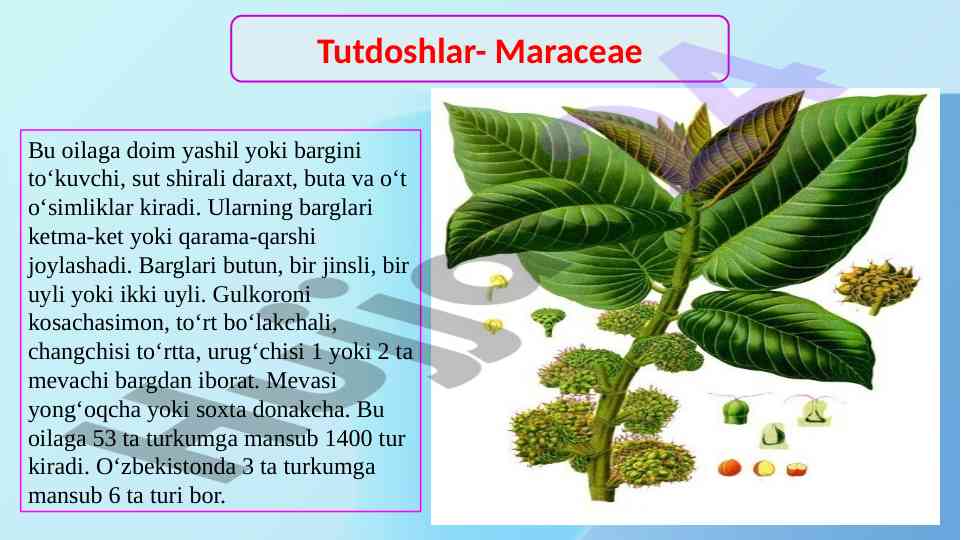 Tutdoshlar- Maraceae

Bu oilaga doim yashil yoki bargini to‘kuvchi, sut shirali daraxt, buta va o‘t o‘simliklar kiradi. Ularning barglari ketma-ket yoki qarama-qarshi joylashadi. Barglari butun, bir jinsli, bir uyli yoki ikki uyli. Gulkoroni kosachasimon, to‘rt bo‘lakchali, changchisi to‘rtta, urug‘chisi 1 yoki 2 ta mevachi bargdan iborat. Mevasi yong‘oqcha yoki soxta donakcha. Bu oilaga 53 ta turkumga mansub 1400 tur kiradi. O‘zbekistonda 3 ta turkumga mansub 6 ta turi bor.